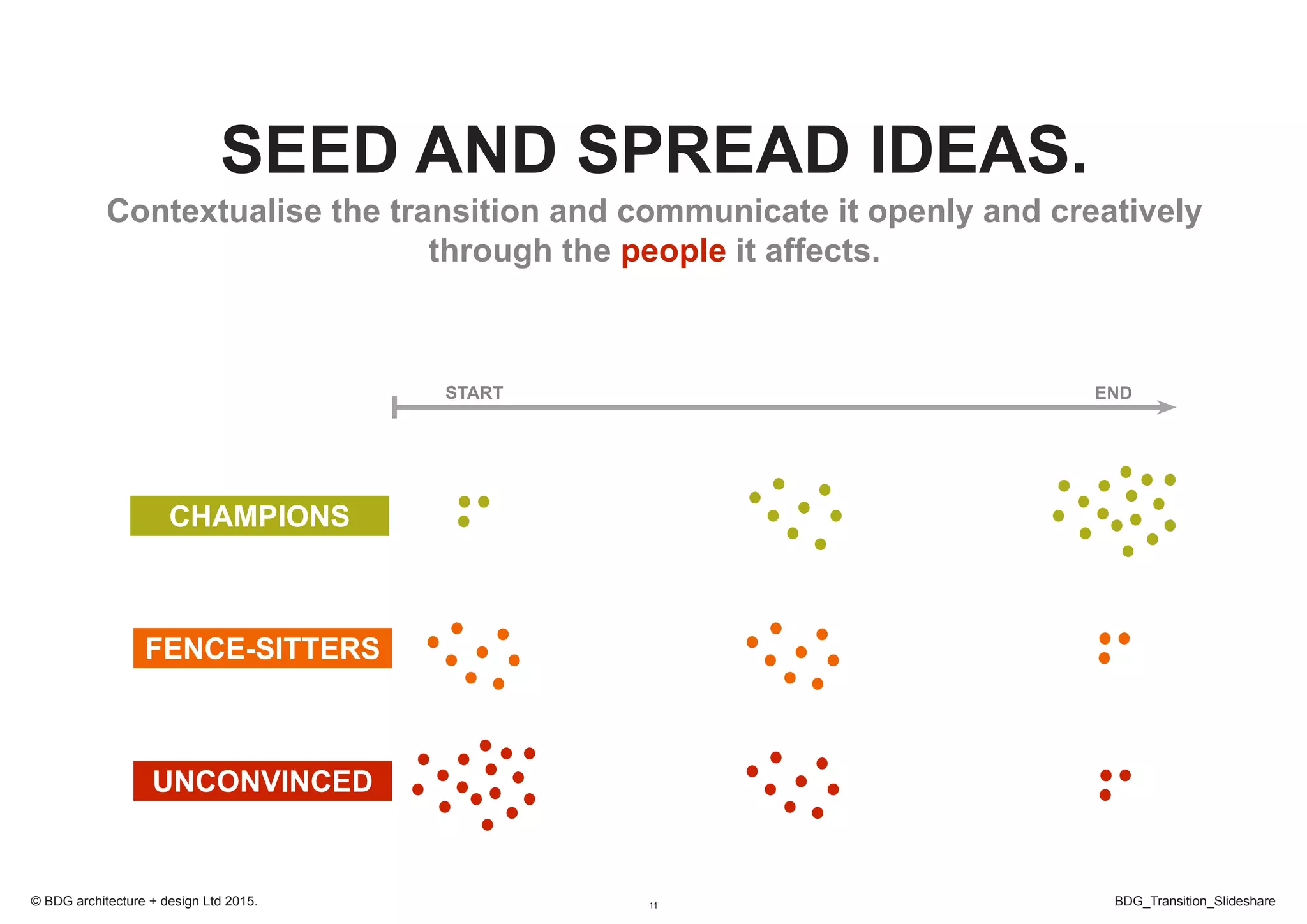 SEED AND SPREAD IDEAS.

Contextualise the transition and communicate it openly and creatively through the people it affects.

START

END

CHAMPIONS

FENCE-SITTERS

UNCONVINCED

© BDG architecture + design Ltd 2015.

11

BDG_Transition_Slideshare